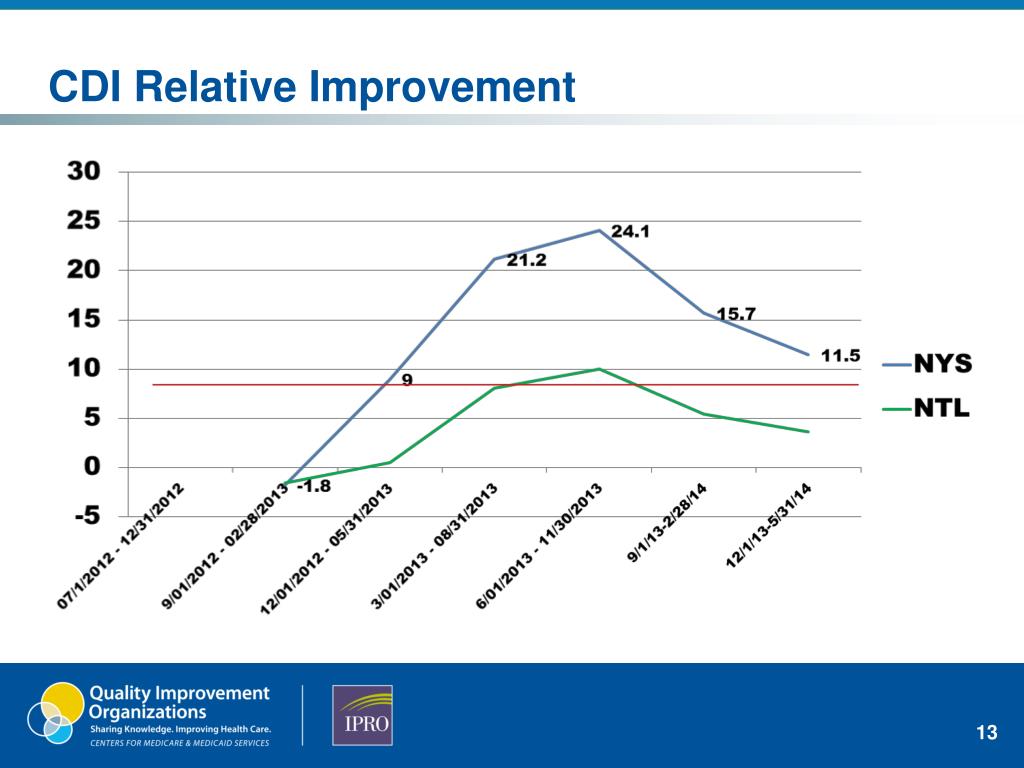 CDI Relative Improvement

30
25
20
15
10
5
0
-5

24.1
21.2
15.7
11.5
9
-1.8

NYS
NTL

07/1/2012 - 12/31/2012
9/01/2012 - 02/28/2013
12/01/2012 - 05/31/2013
3/01/2013 - 08/31/2013
6/01/2013 - 11/30/2013
9/1/13-2/28/14
12/1/13-5/31/14

Quality Improvement Organizations
Sharing Knowledge. Improving Health Care.
CENTERS FOR MEDICARE & MEDICAID SERVICES

IPRO

13